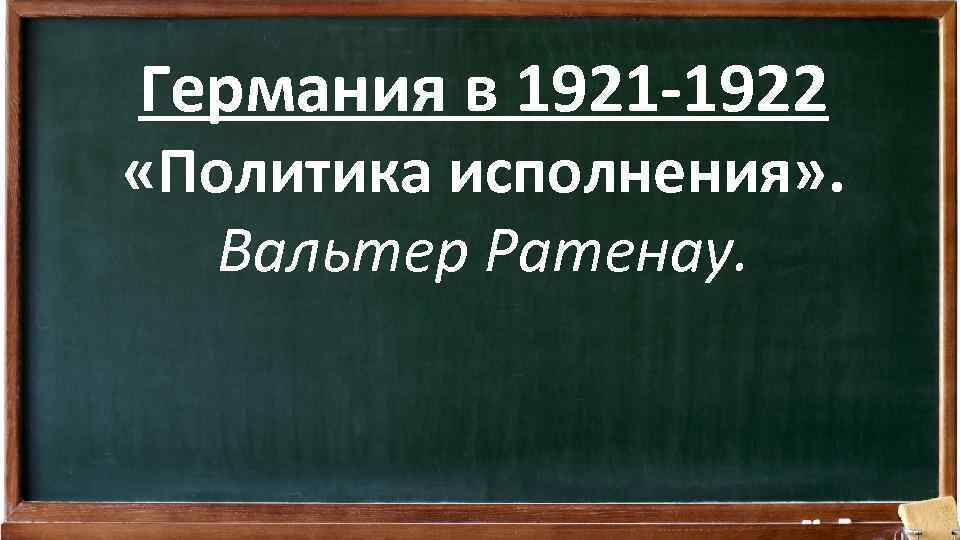 Германия в 1921-1922
«Политика исполнения».
Вальтер Ратенау.